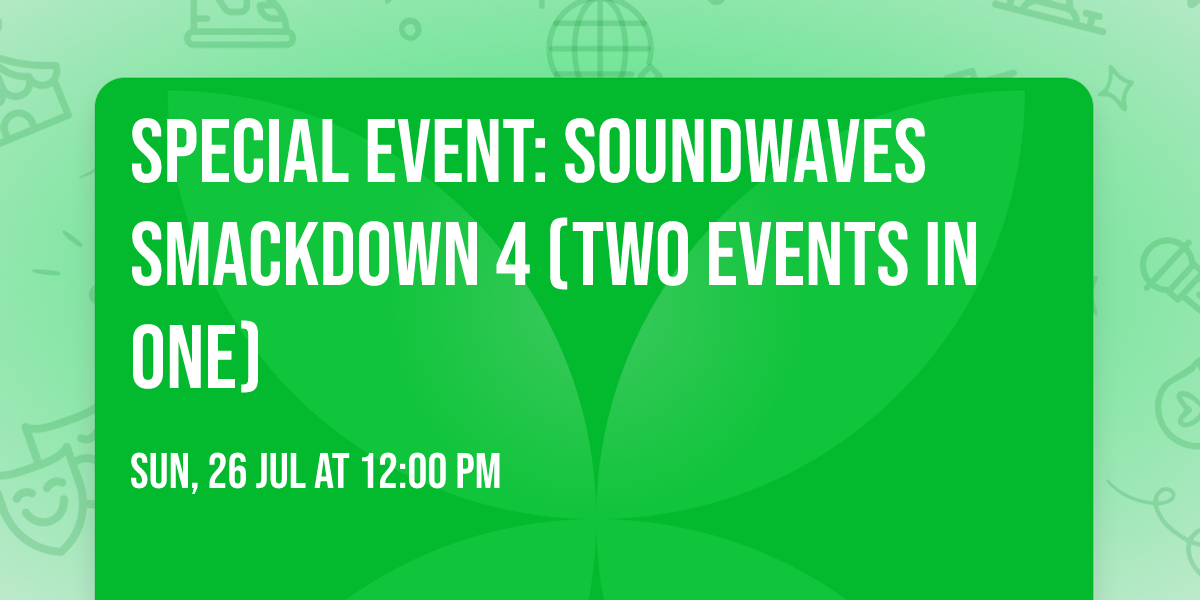 SPECIAL EVENT: SOUNDWAVES SMACKDOWN 4 (TWO EVENTS IN ONE)

SUN, 26 JUL AT 12:00 PM